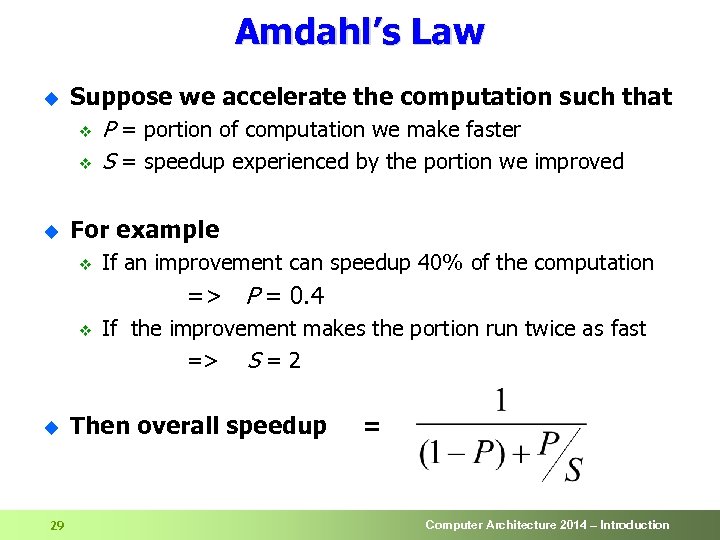 Amdahl's Law

Suppose we accelerate the computation such that

$P$ = portion of computation we make faster

$S$ = speedup experienced by the portion we improved

For example

If an improvement can speedup 40% of the computation

=> $P = 0.4$

If the improvement makes the portion run twice as fast

=> $S = 2$

Then overall speedup = $\frac{1}{(1-P)+P/S}$

29

Computer Architecture 2014 – Introduction